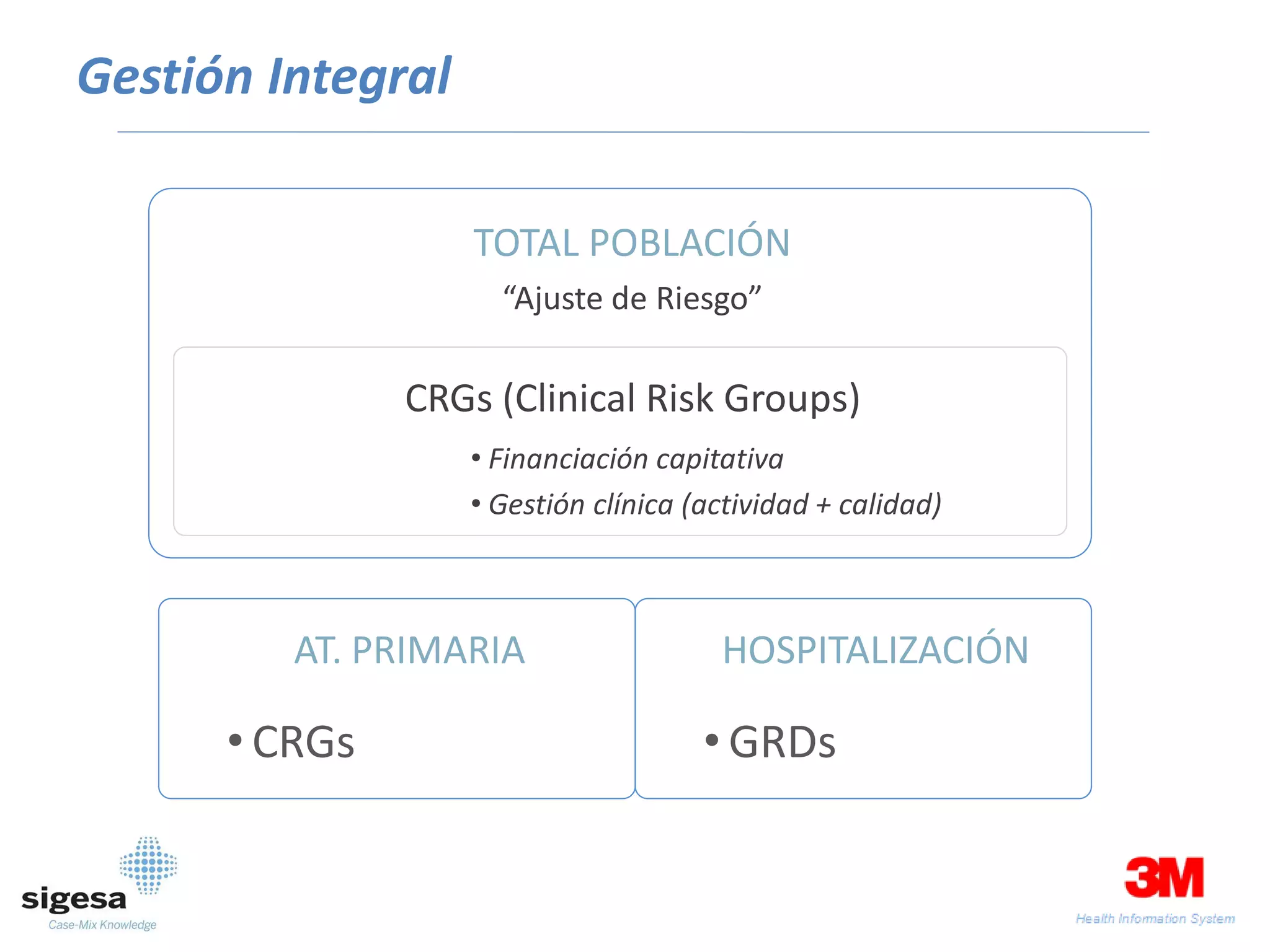 Gestión Integral

TOTAL POBLACIÓN

“Ajuste de Riesgo”

CRGs (Clinical Risk Groups)

• Financiación capitativa
• Gestión clínica (actividad + calidad)

AT. PRIMARIA

• CRGs

HOSPITALIZACIÓN

• GRDs

sigesa
Case-Mix Knowledge

3M
Health Information System